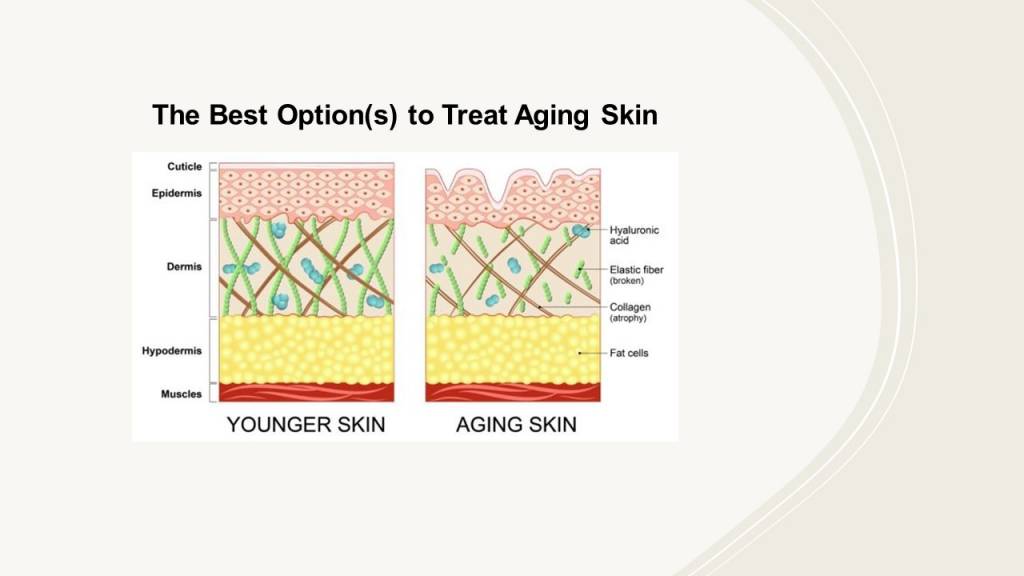 The Best Option(s) to Treat Aging Skin

Cuticle
Epidermis
Dermis
Hypodermis
Muscles

Hyaluronic acid
Elastic fiber (broken)
Collagen (atrophy)
Fat cells

YOUNGER SKIN
AGING SKIN